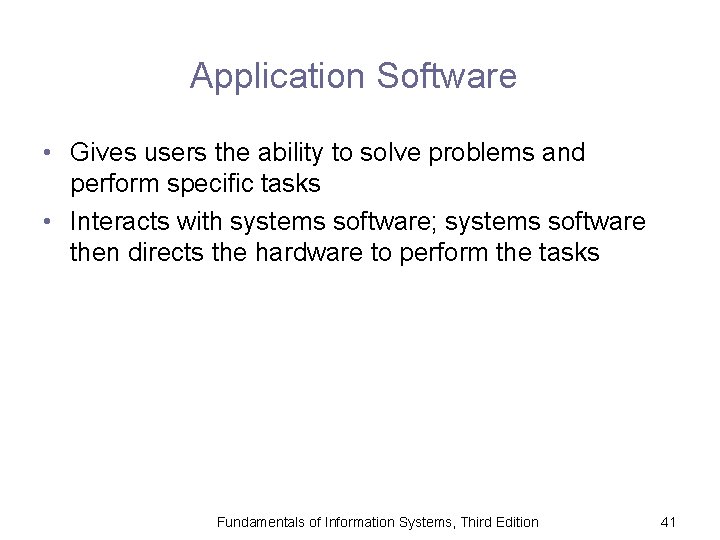 Application Software

• Gives users the ability to solve problems and perform specific tasks
• Interacts with systems software; systems software then directs the hardware to perform the tasks

Fundamentals of Information Systems, Third Edition 41